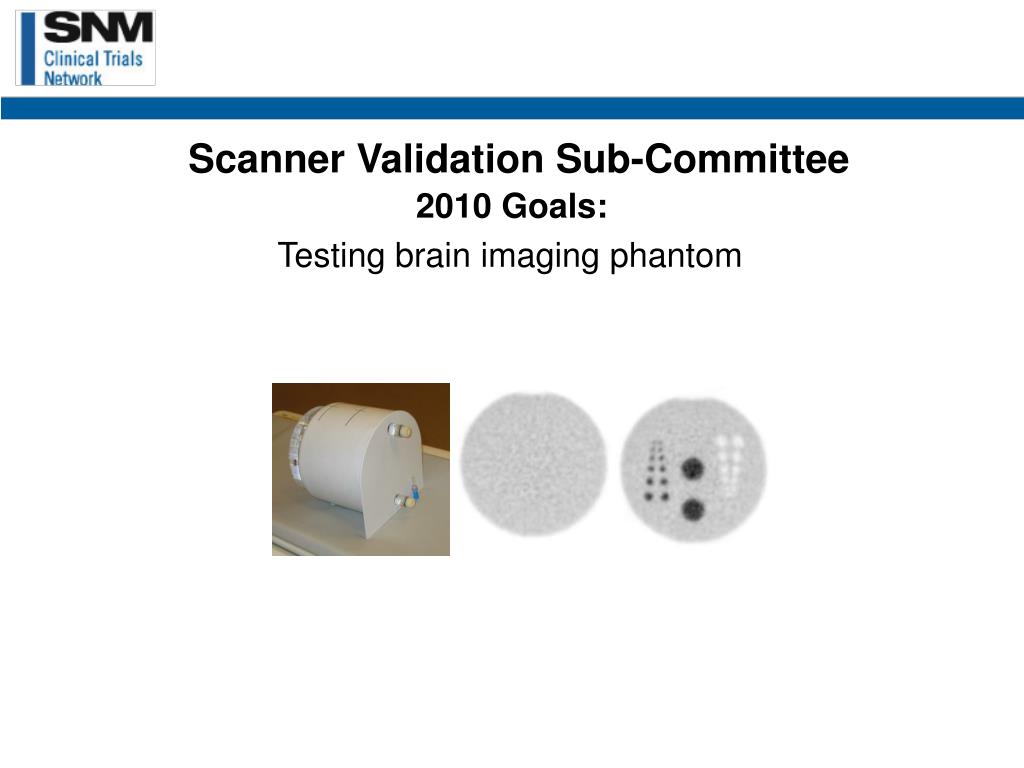 SNM
Clinical Trials
Network

Scanner Validation Sub-Committee
2010 Goals:
Testing brain imaging phantom